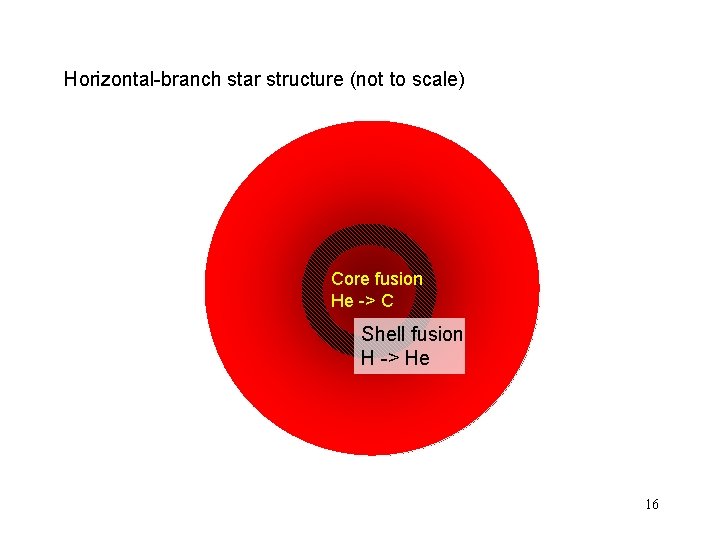 Horizontal-branch star structure (not to scale)

Core fusion
He -> C

Shell fusion
H -> He

16